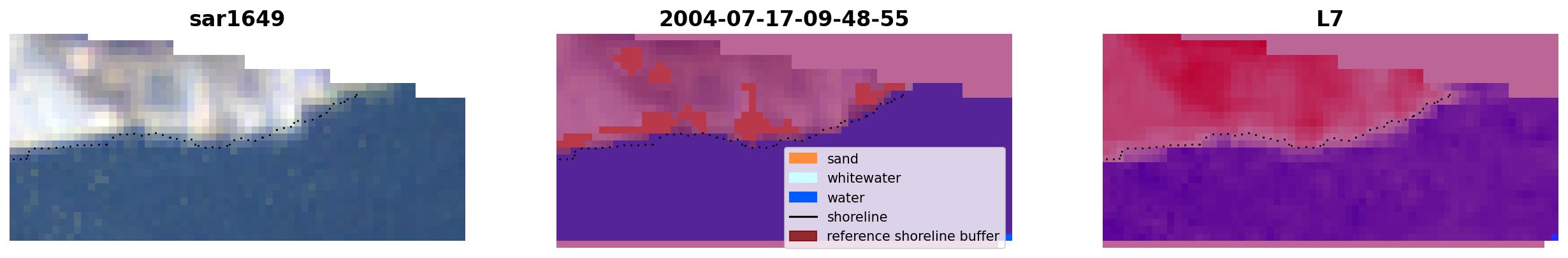 sar1649

2004-07-17-09-48-55

sand
whitewater
water
shoreline
reference shoreline buffer

L7